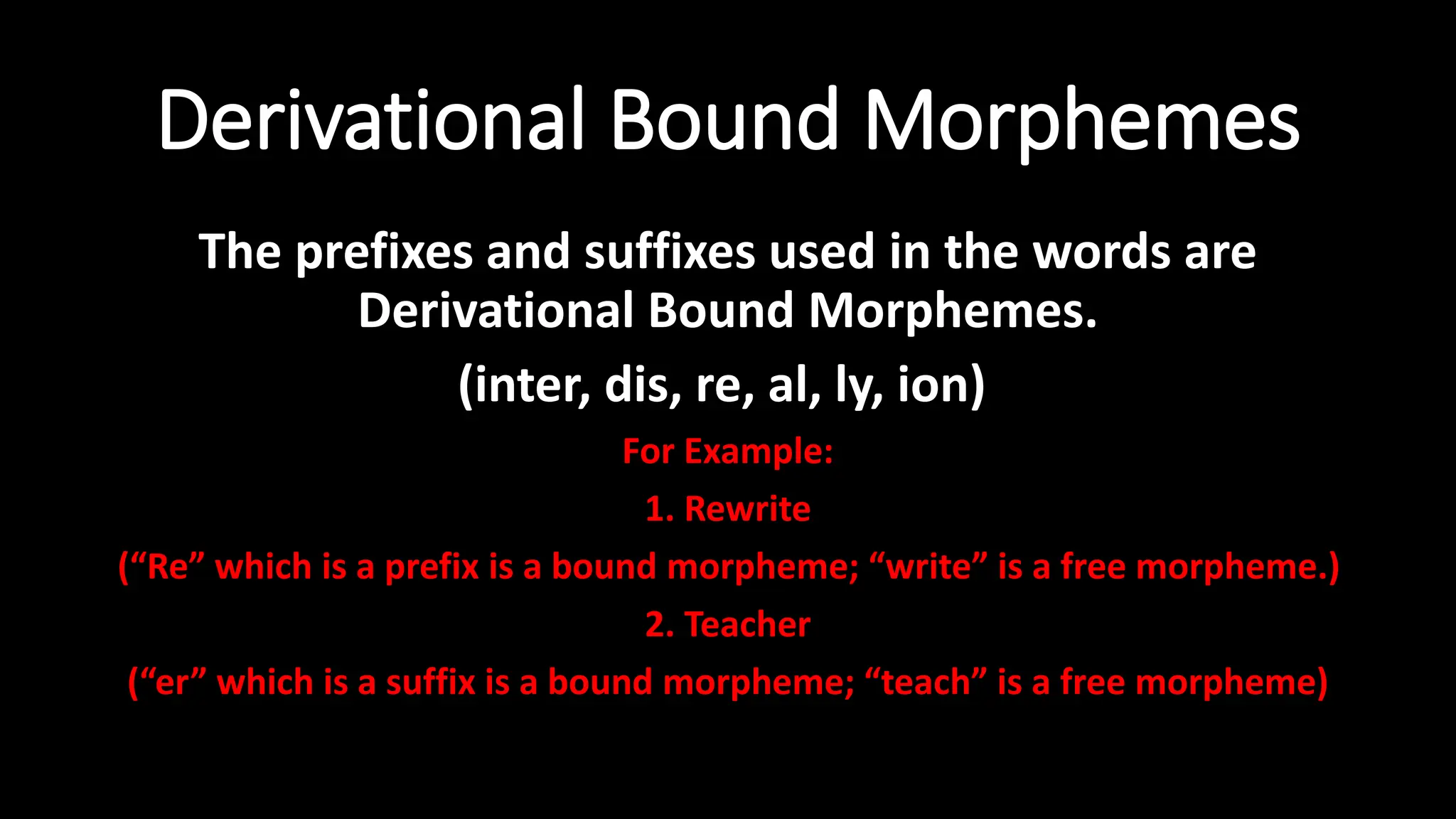 Derivational Bound Morphemes

The prefixes and suffixes used in the words are Derivational Bound Morphemes.

(inter, dis, re, al, ly, ion)

For Example:

1. Rewrite

(“Re” which is a prefix is a bound morpheme; “write” is a free morpheme.)

2. Teacher

(“er” which is a suffix is a bound morpheme; “teach” is a free morpheme)